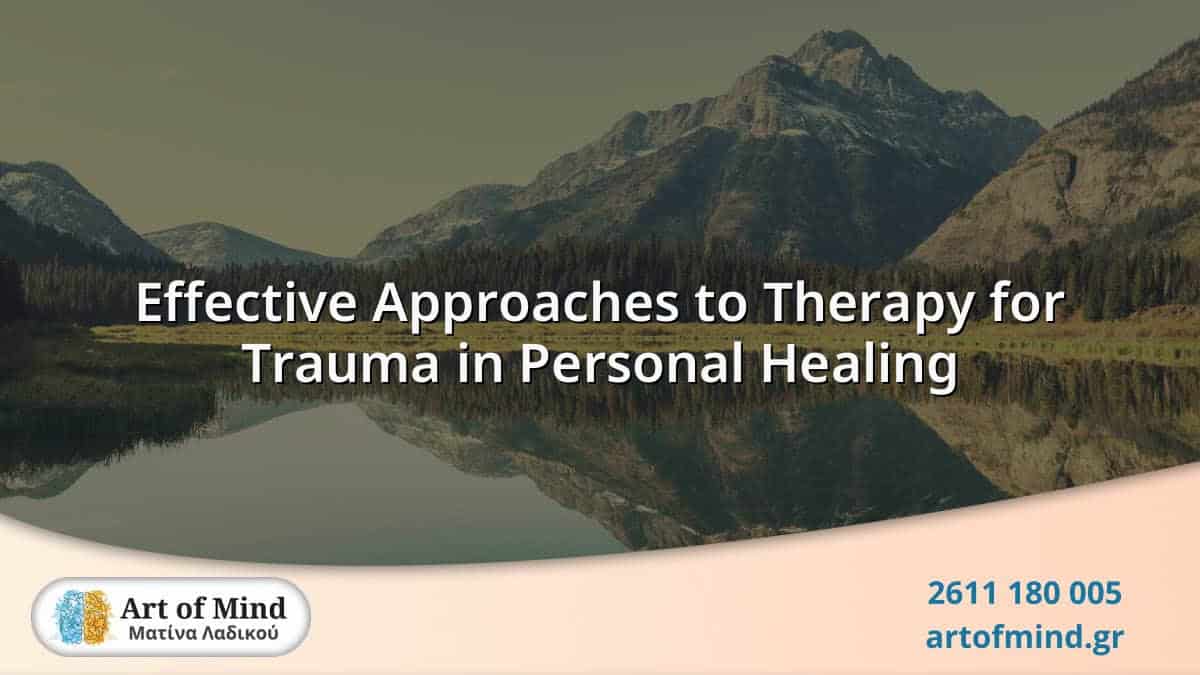 Effective Approaches to Therapy for Trauma in Personal Healing

Art of Mind
Ματίνα Λαδικού

2611 180 005
artofmind.gr